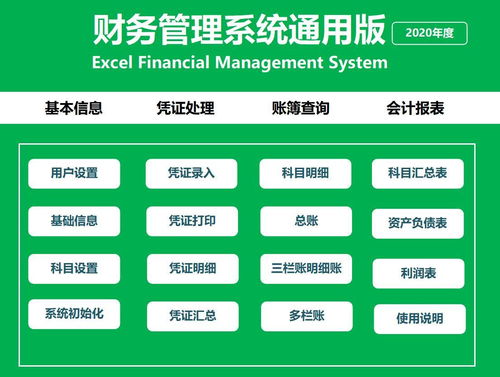 财务管理系统通用版 2020年度
Excel Financial Management System

基本信息 凭证处理 账簿查询 会计报表

用户设置
基础信息
科目设置
系统初始化

凭证录入
凭证打印
凭证明细
凭证汇总

科目明细
总账
三栏账明细账
多栏账

科目汇总表
资产负债表
利润表
使用说明